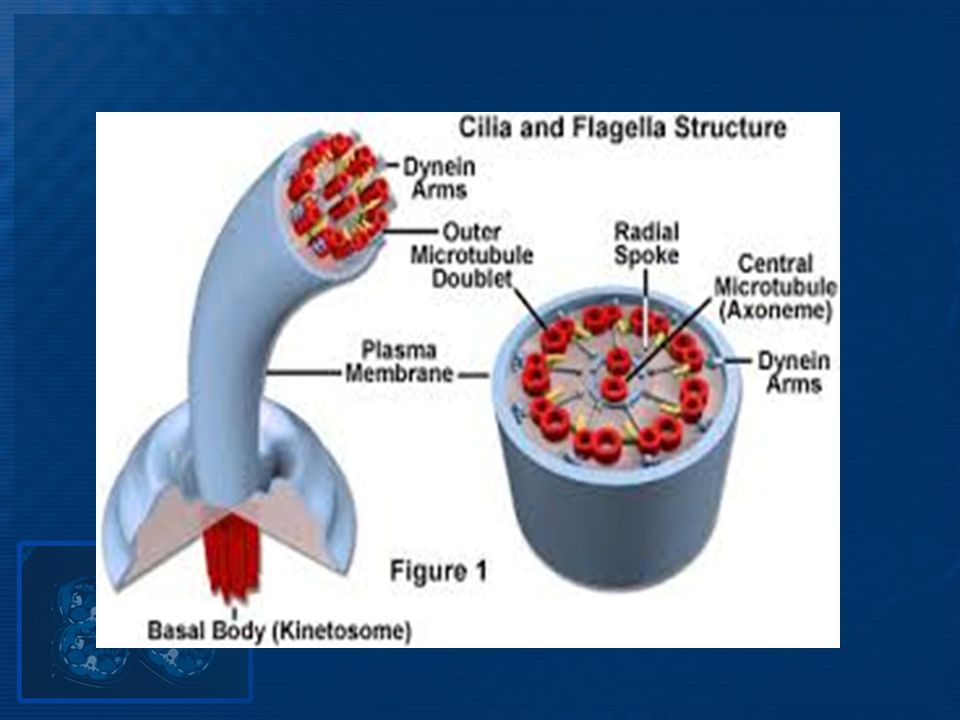 Cilia and Flagella Structure

Dynein Arms

Outer Microtubule Doublet

Radial Spoke

Central Microtubule (Axoneme)

Plasma Membrane

Dynein Arms

Figure 1

Basal Body (Kinetosome)